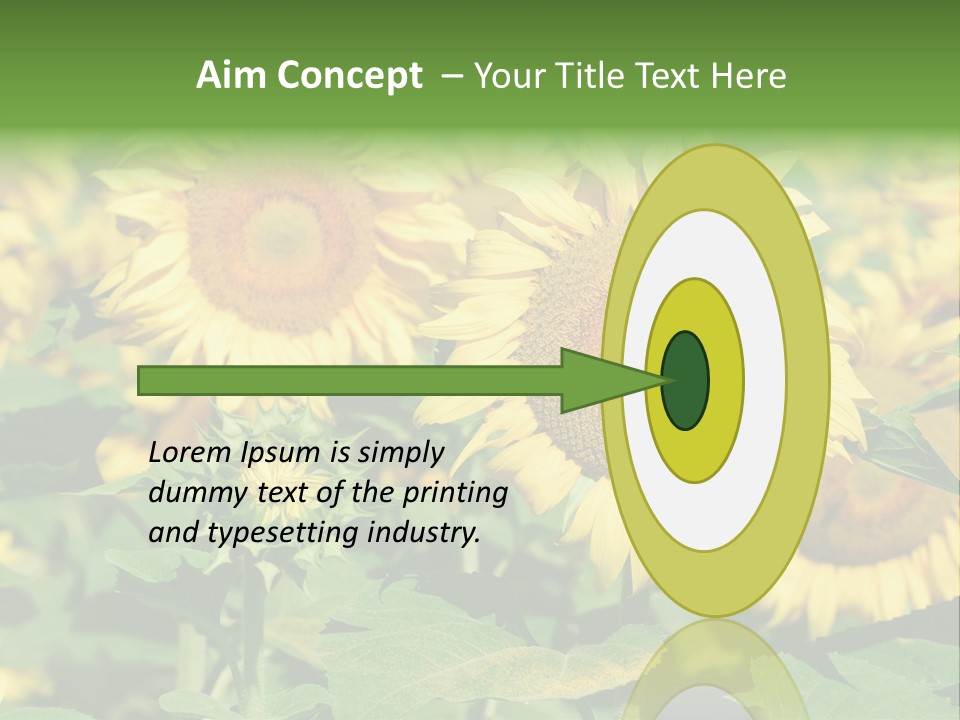 Aim Concept – Your Title Text Here

Lorem Ipsum is simply dummy text of the printing and typesetting industry.